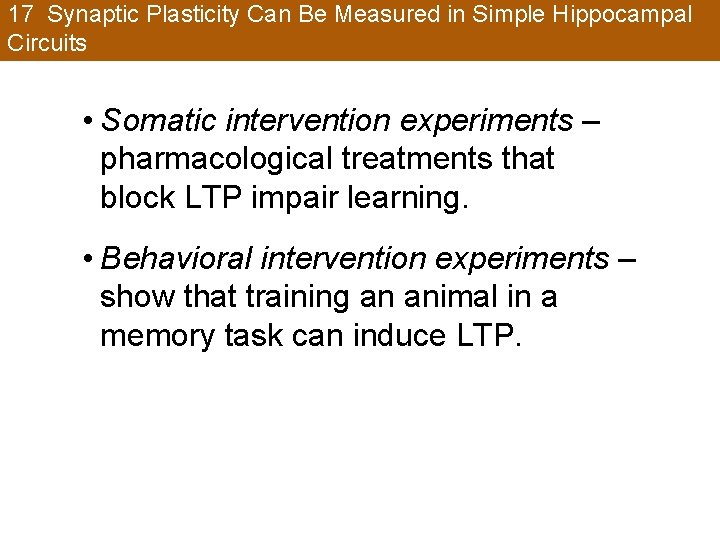 17 Synaptic Plasticity Can Be Measured in Simple Hippocampal Circuits

• Somatic intervention experiments – pharmacological treatments that block LTP impair learning.

• Behavioral intervention experiments – show that training an animal in a memory task can induce LTP.